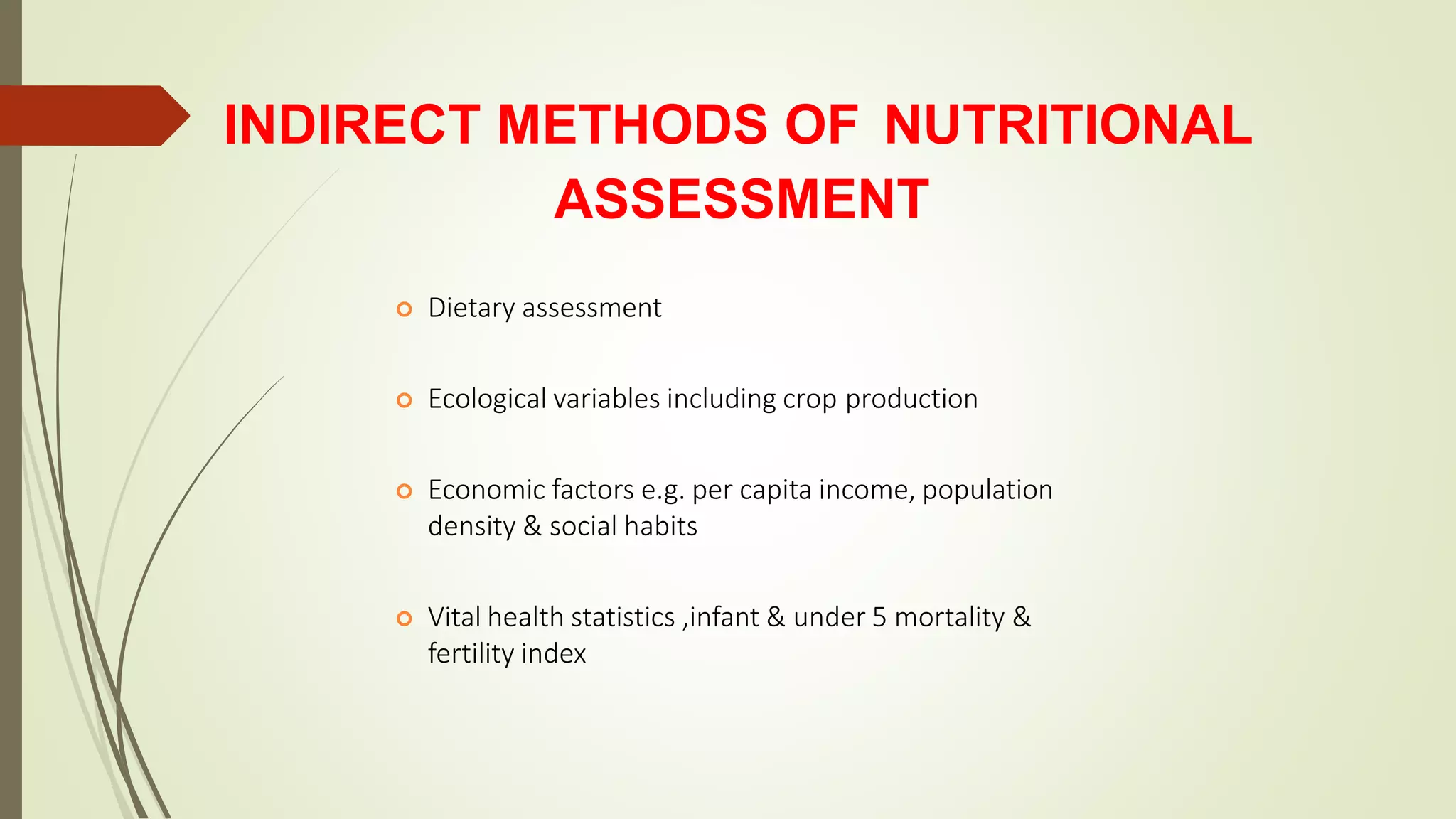 INDIRECT METHODS OF NUTRITIONAL ASSESSMENT

Dietary assessment

Ecological variables including crop production

Economic factors e.g. per capita income, population density & social habits

Vital health statistics ,infant & under 5 mortality & fertility index